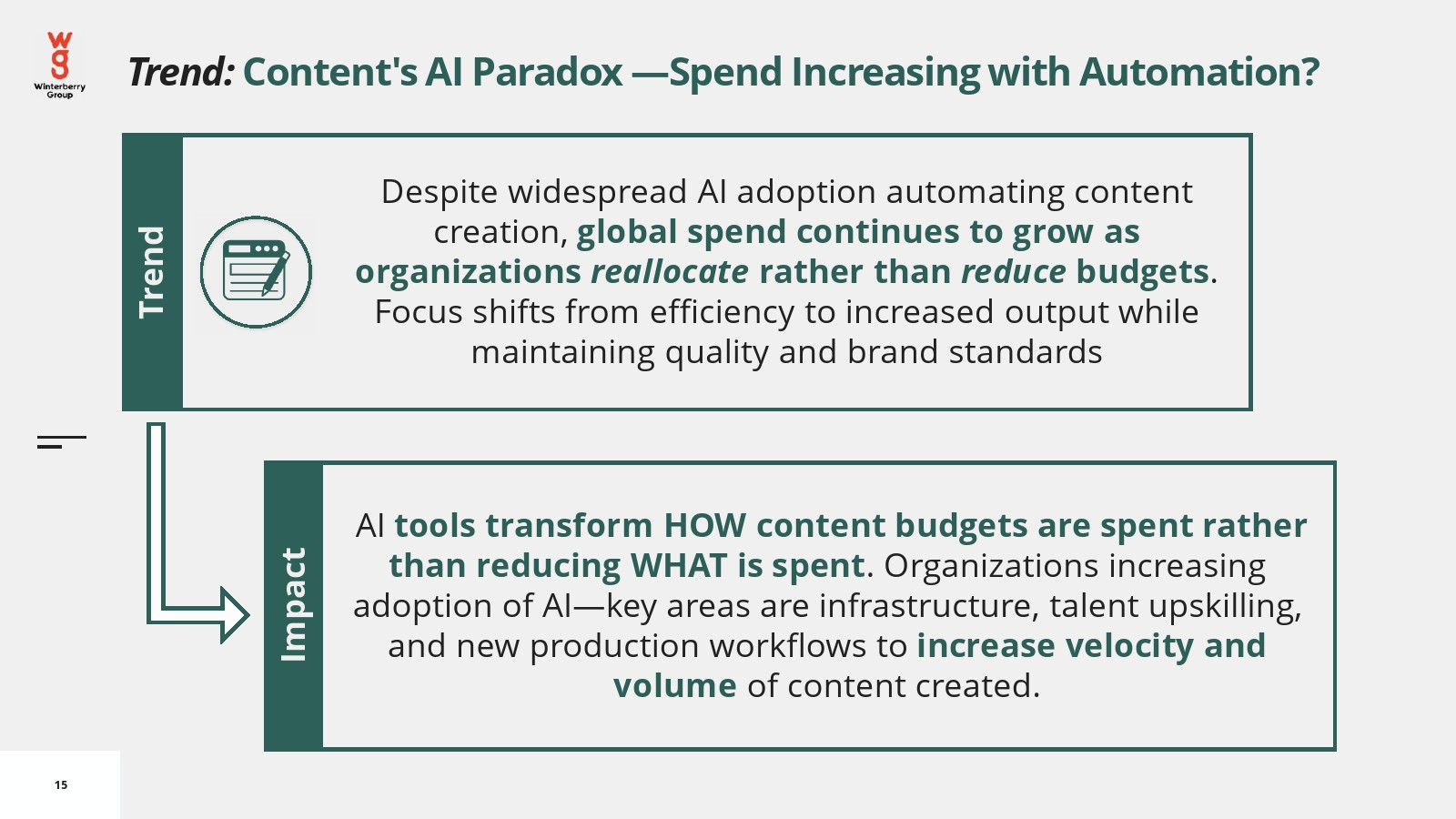 wg
Winterberry Group

Trend: Content's AI Paradox —Spend Increasing with Automation?

Trend

Despite widespread AI adoption automating content creation, global spend continues to grow as organizations reallocate rather than reduce budgets. Focus shifts from efficiency to increased output while maintaining quality and brand standards

Impact

AI tools transform HOW content budgets are spent rather than reducing WHAT is spent. Organizations increasing adoption of AI—key areas are infrastructure, talent upskilling, and new production workflows to increase velocity and volume of content created.

15